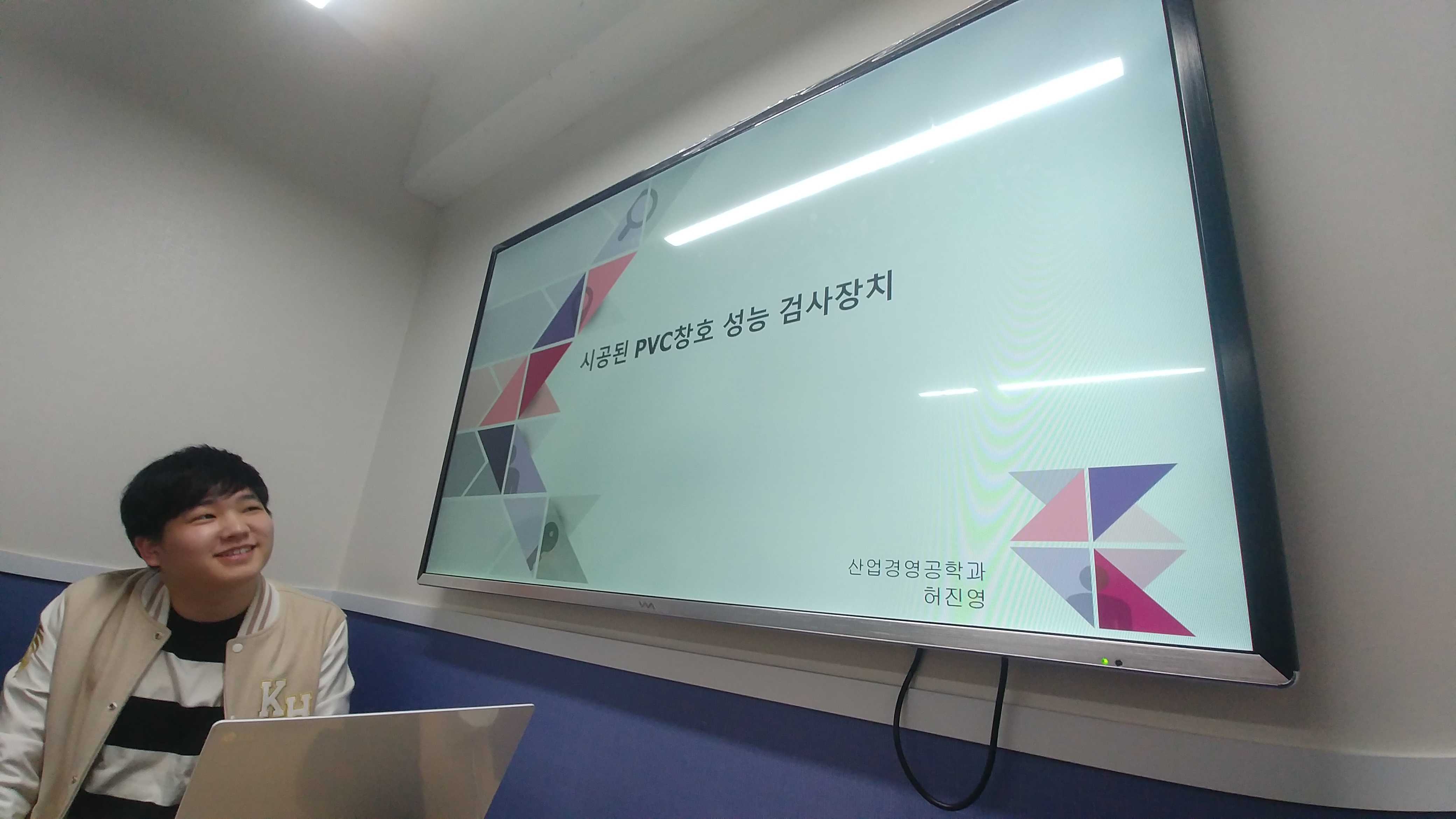 시공된 PVC창호 성능 검사장치

산업경영공학과
허진영

KH